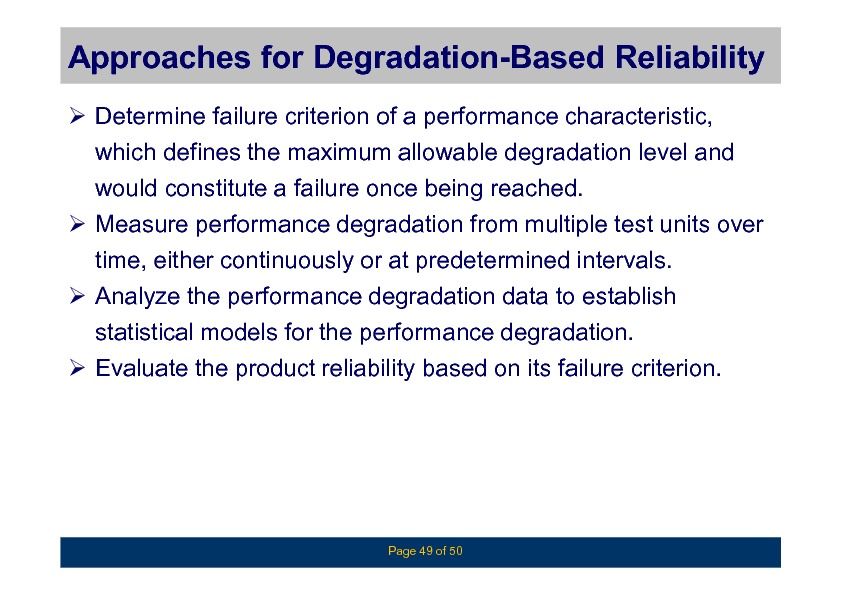 Approaches for Degradation-Based Reliability

➢ Determine failure criterion of a performance characteristic, which defines the maximum allowable degradation level and would constitute a failure once being reached.
➢ Measure performance degradation from multiple test units over time, either continuously or at predetermined intervals.
➢ Analyze the performance degradation data to establish statistical models for the performance degradation.
➢ Evaluate the product reliability based on its failure criterion.

Page 49 of 50